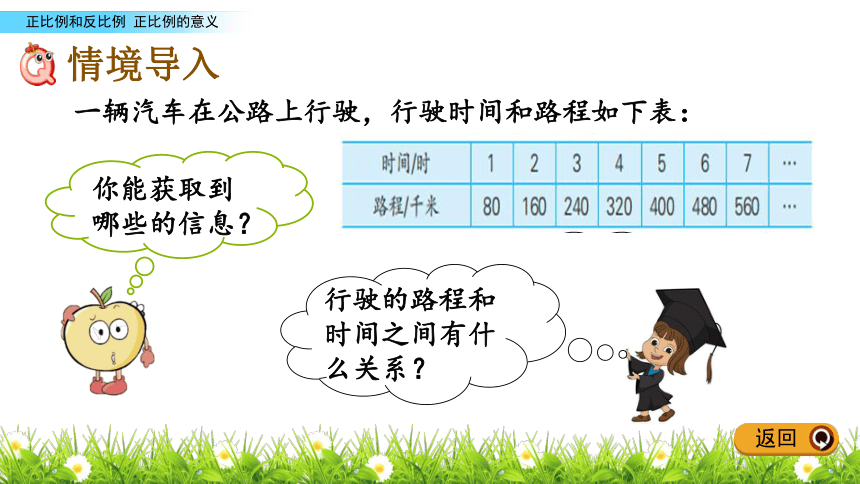 正比例和反比例 正比例的意义

情境导入

一辆汽车在公路上行驶，行驶时间和路程如下表：

| 时间/时 | 1 | 2 | 3 | 4 | 5 | 6 | 7 | … |
|---|---|---|---|---|---|---|---|---|
| 路程/千米 | 80 | 160 | 240 | 320 | 400 | 480 | 560 | … |

你能获取到哪些的信息？

行驶的路程和时间之间有什么关系？

返回